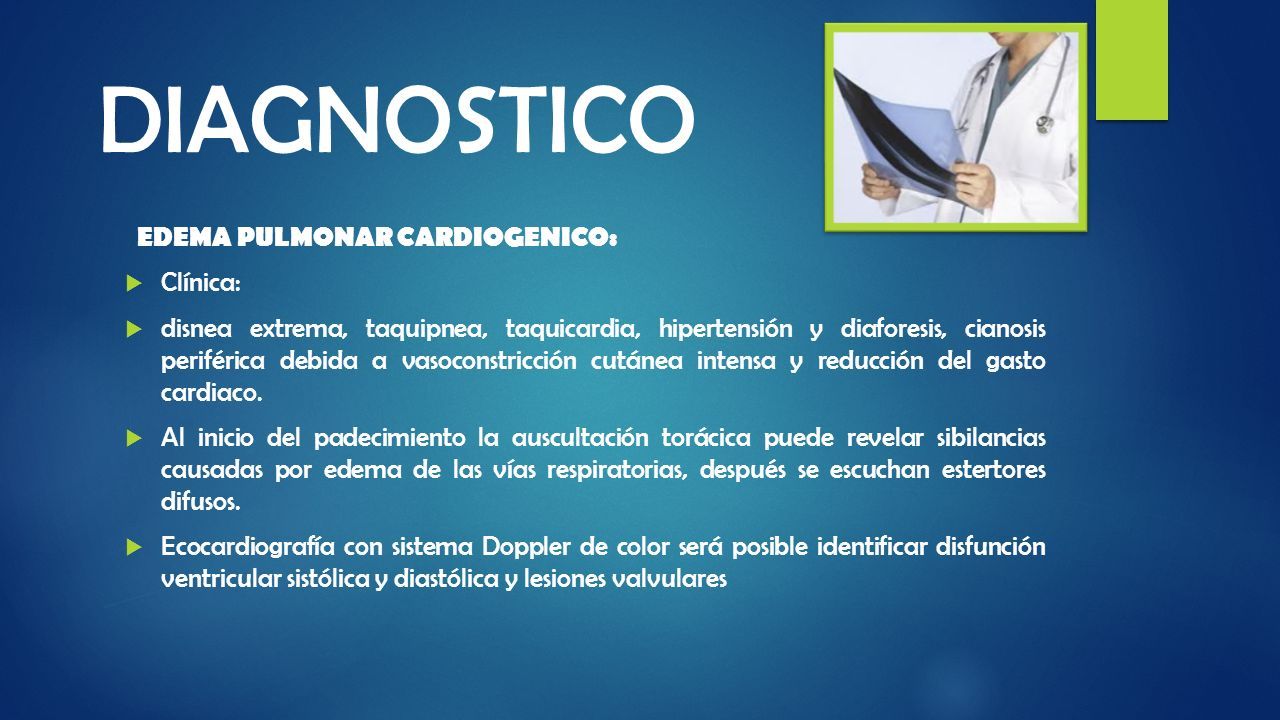 DIAGNOSTICO

EDEMA PULMONAR CARDIOGENICO:

Clínica:

disnea extrema, taquipnea, taquicardia, hipertensión y diaforesis, cianosis periférica debida a vasoconstricción cutánea intensa y reducción del gasto cardiaco.

Al inicio del padecimiento la auscultación torácica puede revelar sibilancias causadas por edema de las vías respiratorias, después se escuchan estertores difusos.

Ecocardiografía con sistema Doppler de color será posible identificar disfunción ventricular sistólica y diastólica y lesiones valvulares